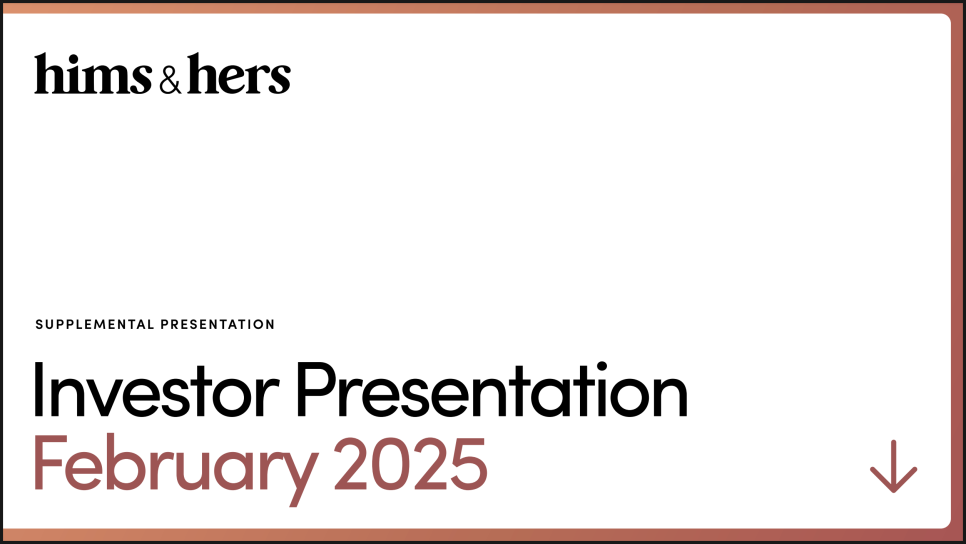 hims & hers

SUPPLEMENTAL PRESENTATION

Investor Presentation
February 2025